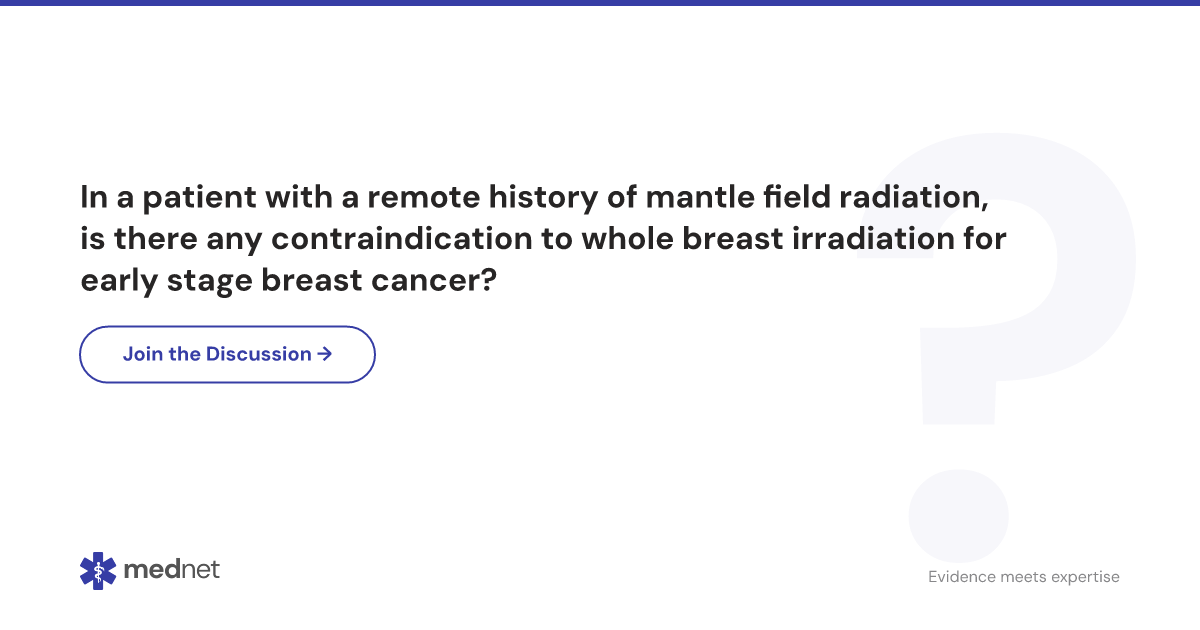 In a patient with a remote history of mantle field radiation, is there any contraindication to whole breast irradiation for early stage breast cancer?

Join the Discussion →

mednet

Evidence meets expertise